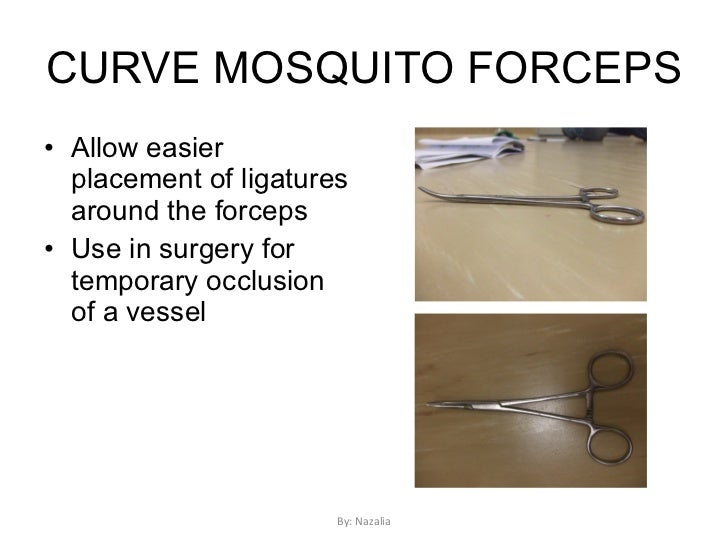 CURVE MOSQUITO FORCEPS

• Allow easier placement of ligatures around the forceps
• Use in surgery for temporary occlusion of a vessel

By: Nazalia